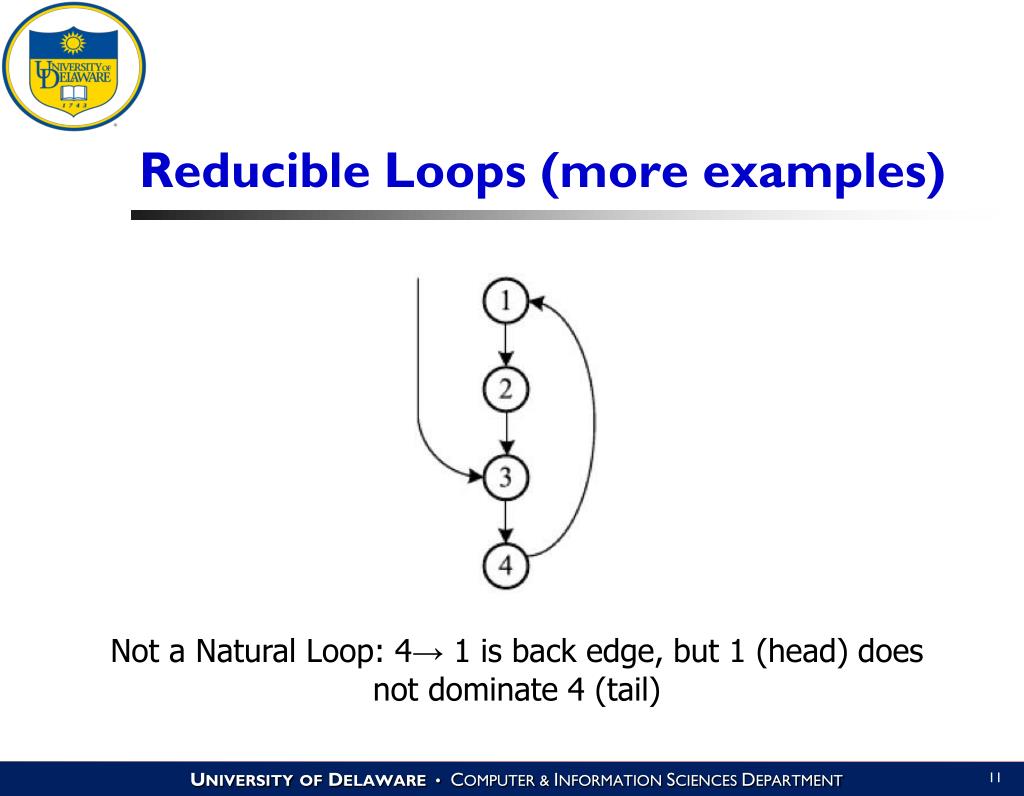 UNIVERSITY OF DELAWARE 1743

Reducible Loops (more examples)

1
2
3
4

Not a Natural Loop: 4→ 1 is back edge, but 1 (head) does not dominate 4 (tail)

UNIVERSITY OF DELAWARE • COMPUTER & INFORMATION SCIENCES DEPARTMENT

11